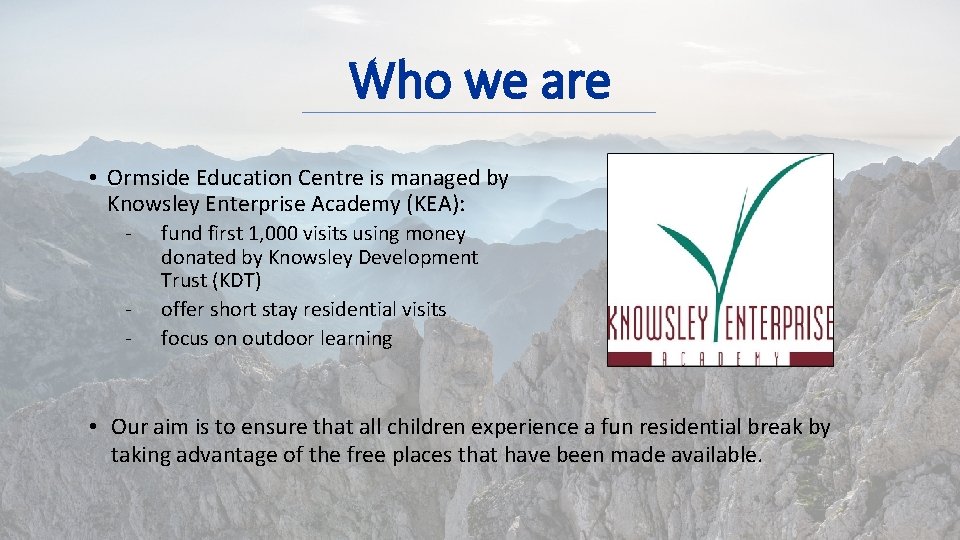 Who we are

• Ormside Education Centre is managed by Knowsley Enterprise Academy (KEA):
- fund first 1,000 visits using money donated by Knowsley Development Trust (KDT)
- offer short stay residential visits
- focus on outdoor learning

KNOWSLEY ENTERPRISE
ACADEMY

• Our aim is to ensure that all children experience a fun residential break by taking advantage of the free places that have been made available.